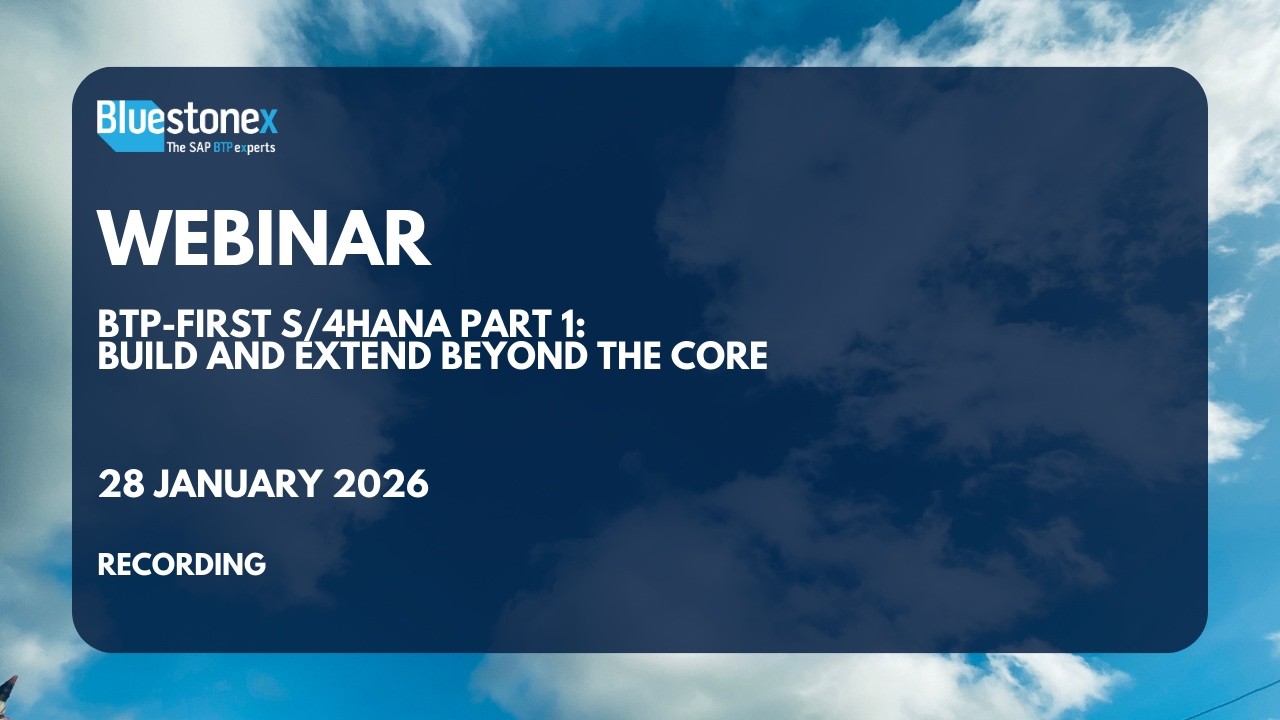 Bluestonex
The SAP BTP experts

WEBINAR

BTP-FIRST S/4HANA PART 1:
BUILD AND EXTEND BEYOND THE CORE

28 JANUARY 2026

RECORDING